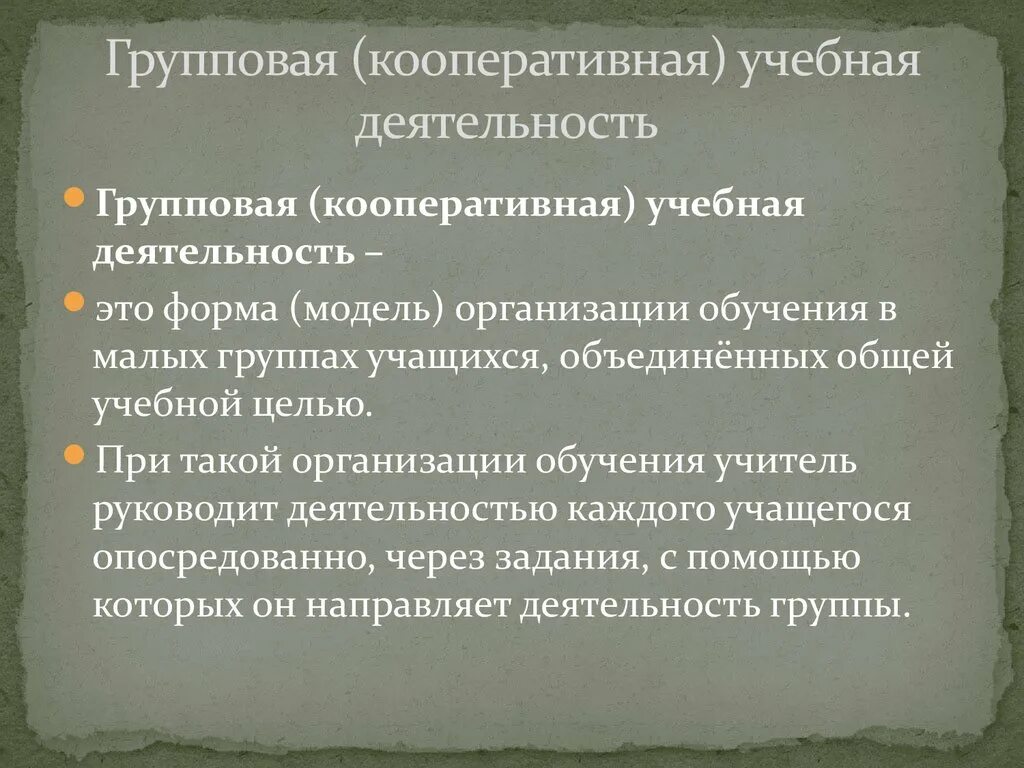 Групповая (кооперативная) учебная деятельность

Групповая (кооперативная) учебная деятельность –

это форма (модель) организации обучения в малых группах учащихся, объединённых общей учебной целью.

При такой организации обучения учитель руководит деятельностью каждого учащегося опосредованно, через задания, с помощью которых он направляет деятельность группы.